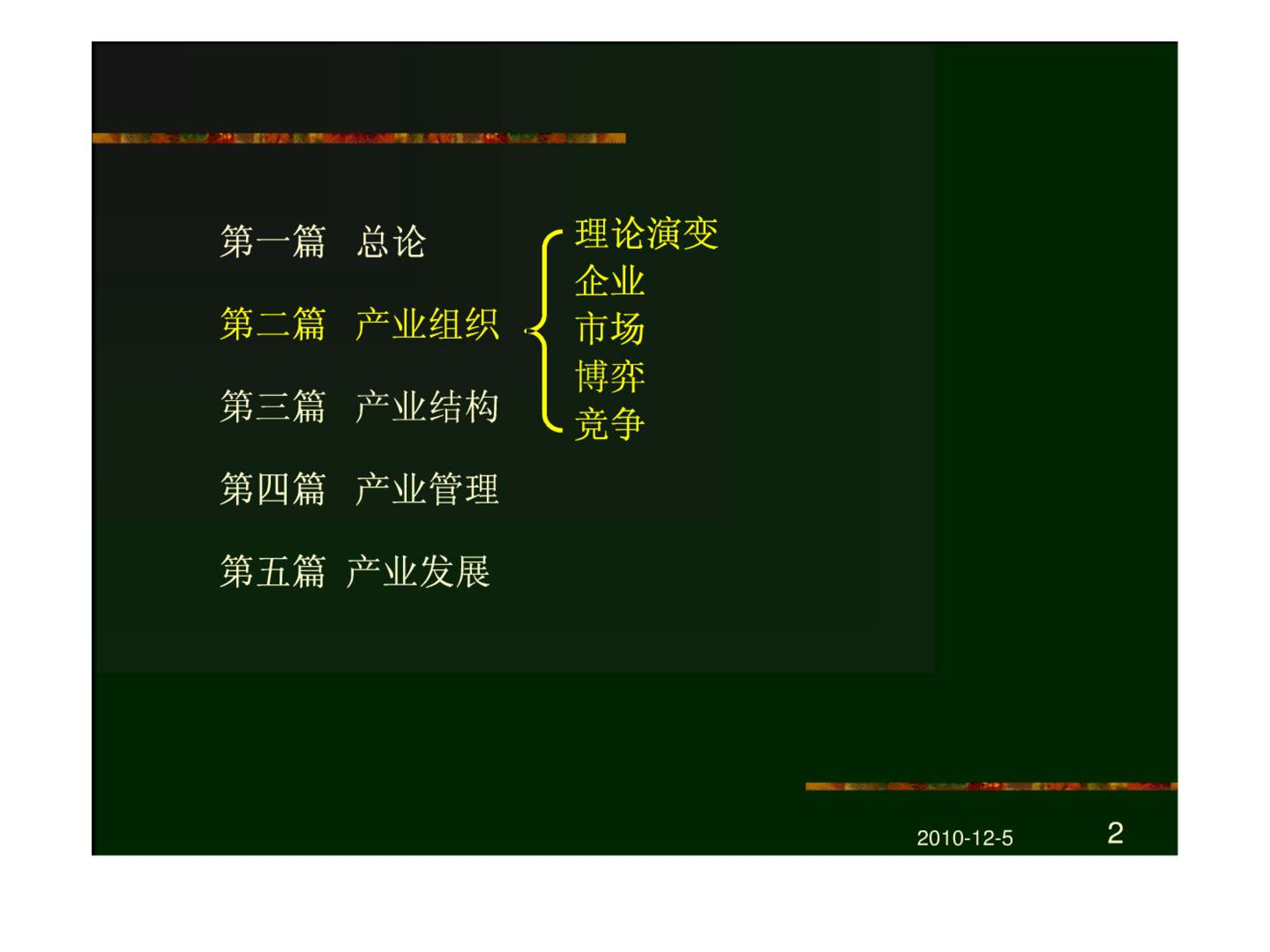 第一篇　总论

第二篇　产业组织

第三篇　产业结构

第四篇　产业管理

第五篇　产业发展

理论演变
企业
市场
博弈
竞争

2010-12-5

2